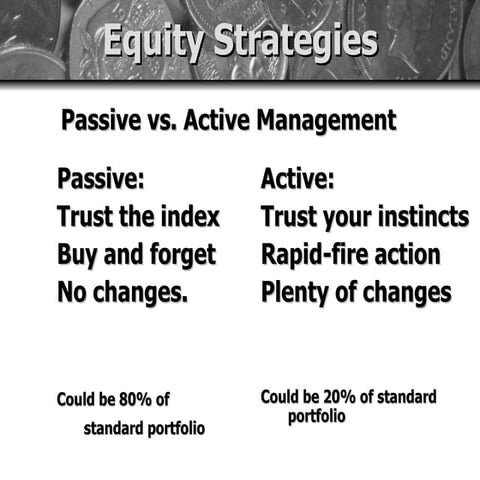 Equity Strategies

Passive vs. Active Management

Passive:
Trust the index
Buy and forget
No changes.

Could be 80% of standard portfolio

Active:
Trust your instincts
Rapid-fire action
Plenty of changes

Could be 20% of standard portfolio